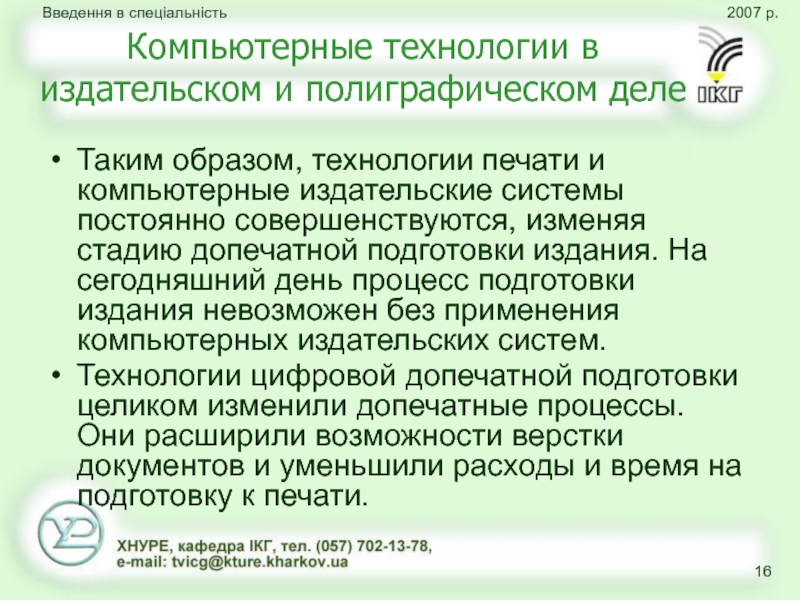 Введення в спеціальність

2007 р.

Компьютерные технологии в издательском и полиграфическом деле

ІКГ

• Таким образом, технологии печати и компьютерные издательские системы постоянно совершенствуются, изменяя стадию допечатной подготовки издания. На сегодняшний день процесс подготовки издания невозможен без применения компьютерных издательских систем.

• Технологии цифровой допечатной подготовки целиком изменили допечатные процессы. Они расширили возможности верстки документов и уменьшили расходы и время на подготовку к печати.

ХНУРЕ, кафедра ІКГ, тел. (057) 702-13-78, e-mail: tvicg@kture.kharkov.ua

16